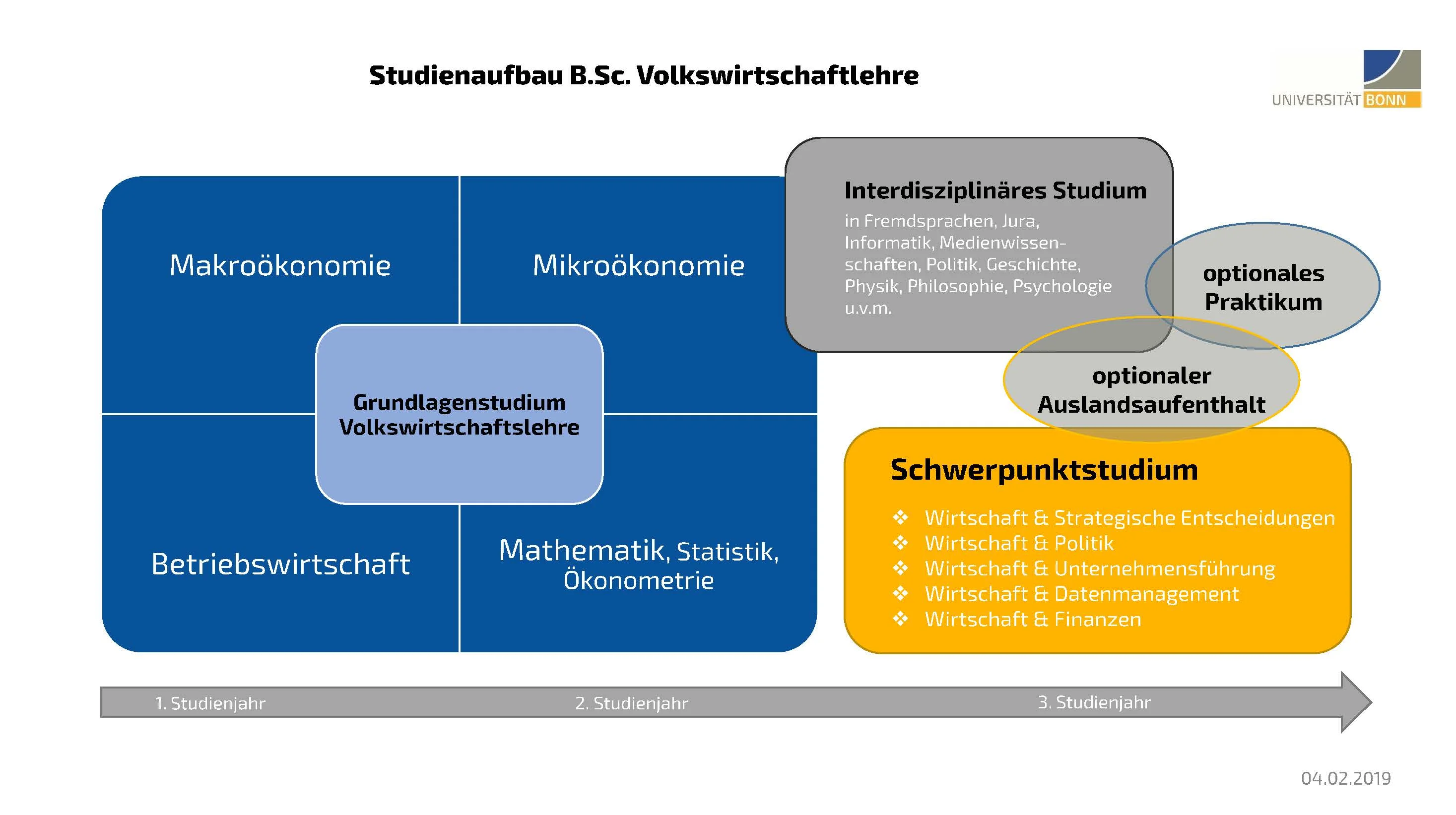 Studienaufbau B.Sc. Volkswirtschaftlehre

UNIVERSITÄT BONN

Makroökonomie

Mikroökonomie

Grundlagenstudium Volkswirtschaftslehre

Betriebswirtschaft

Mathematik, Statistik, Ökonometrie

Interdisziplinäres Studium

in Fremdsprachen, Jura, Informatik, Medienwissenschaften, Politik, Geschichte, Physik, Philosophie, Psychologie u.v.m.

optionales Praktikum

optionaler Auslandsaufenthalt

Schwerpunktstudium

❖ Wirtschaft & Strategische Entscheidungen
❖ Wirtschaft & Politik
❖ Wirtschaft & Unternehmensführung
❖ Wirtschaft & Datenmanagement
❖ Wirtschaft & Finanzen

1. Studienjahr

2. Studienjahr

3. Studienjahr

04.02.2019